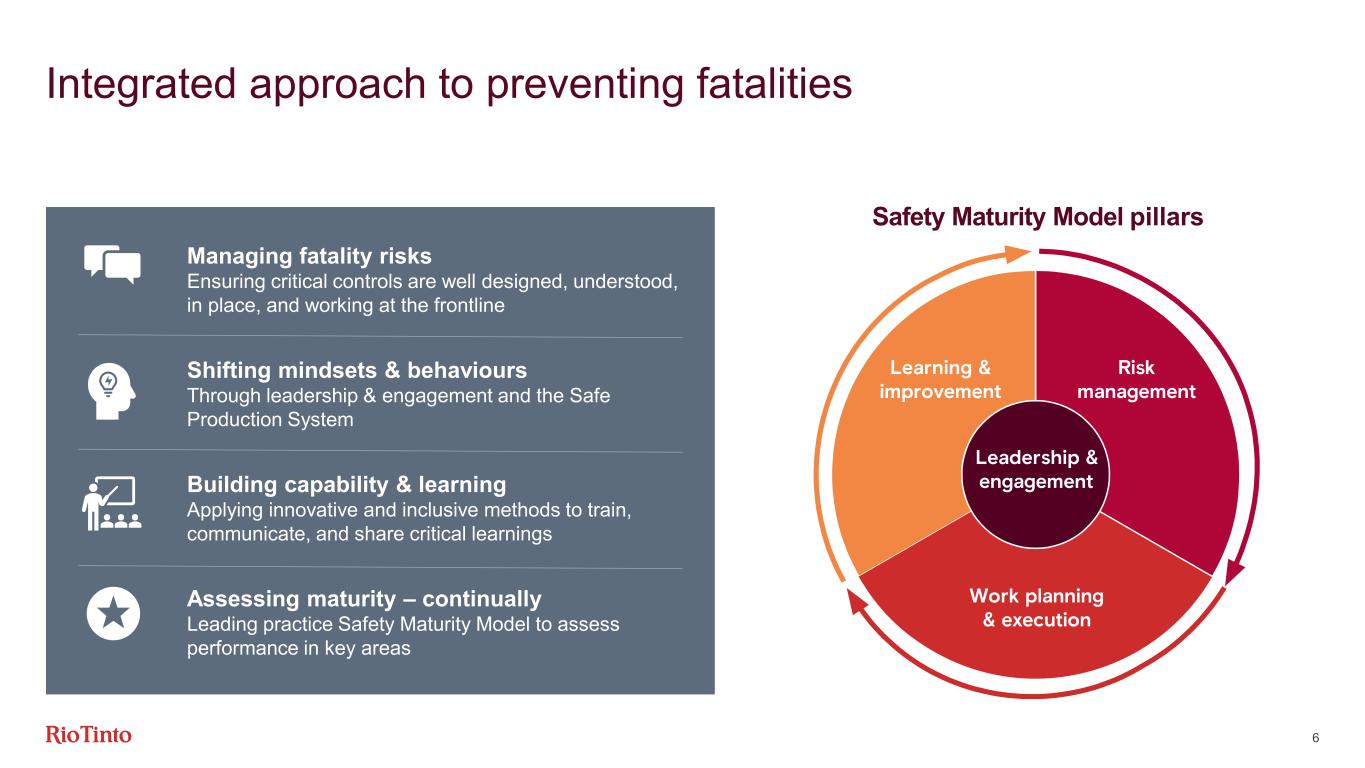 Integrated approach to preventing fatalities

Managing fatality risks
Ensuring critical controls are well designed, understood, in place, and working at the frontline

Shifting mindsets & behaviours
Through leadership & engagement and the Safe Production System

Building capability & learning
Applying innovative and inclusive methods to train, communicate, and share critical learnings

Assessing maturity – continually
Leading practice Safety Maturity Model to assess performance in key areas

Safety Maturity Model pillars

Learning & improvement

Risk management

Leadership & engagement

Work planning & execution

RioTinto

6